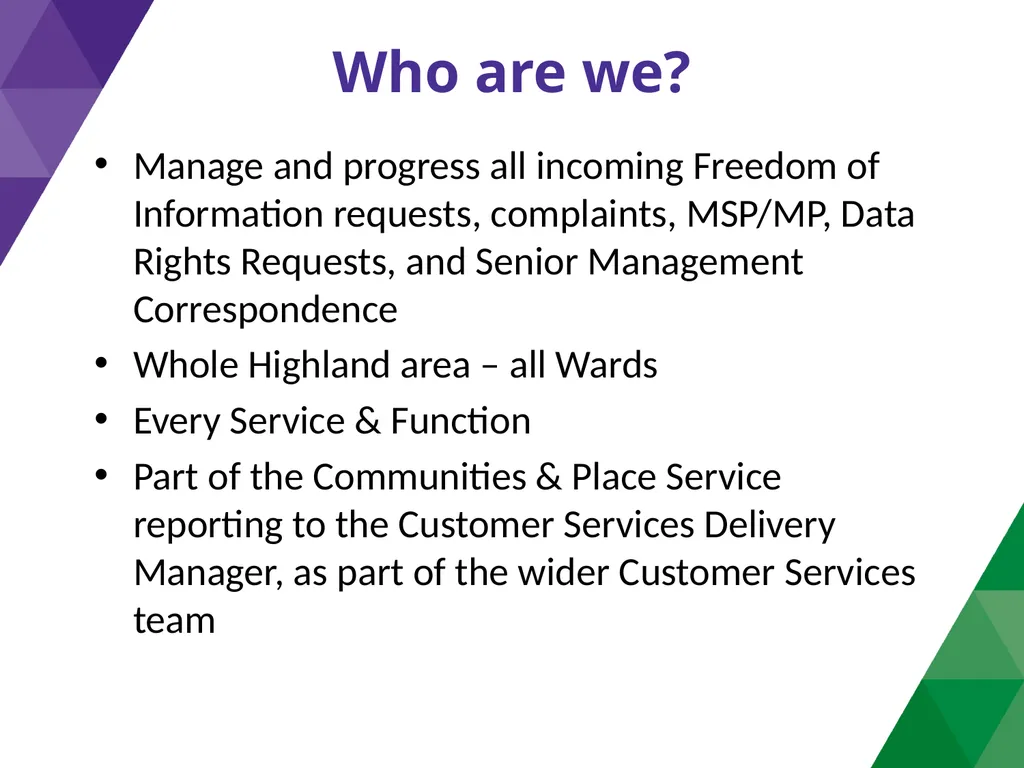 Who are we?

• Manage and progress all incoming Freedom of Information requests, complaints, MSP/MP, Data Rights Requests, and Senior Management Correspondence

• Whole Highland area – all Wards

• Every Service & Function

• Part of the Communities & Place Service reporting to the Customer Services Delivery Manager, as part of the wider Customer Services team